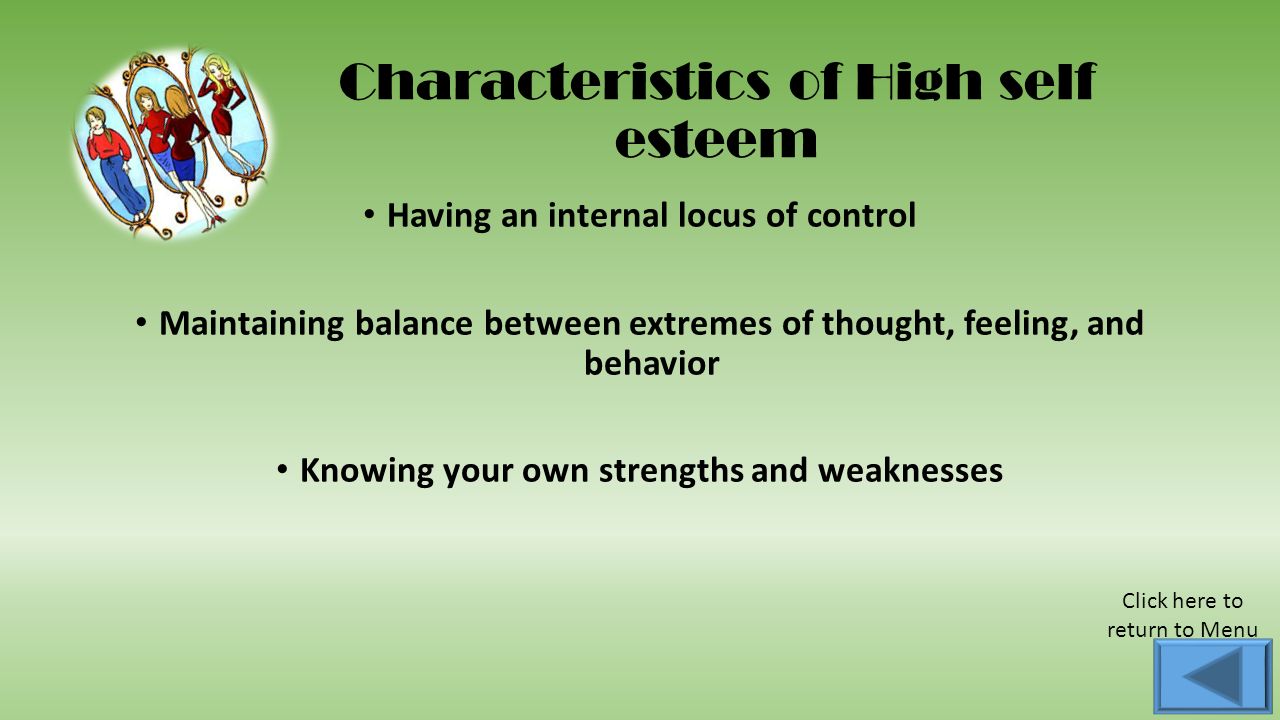 Characteristics of High self esteem

• Having an internal locus of control

• Maintaining balance between extremes of thought, feeling, and behavior

• Knowing your own strengths and weaknesses

Click here to return to Menu